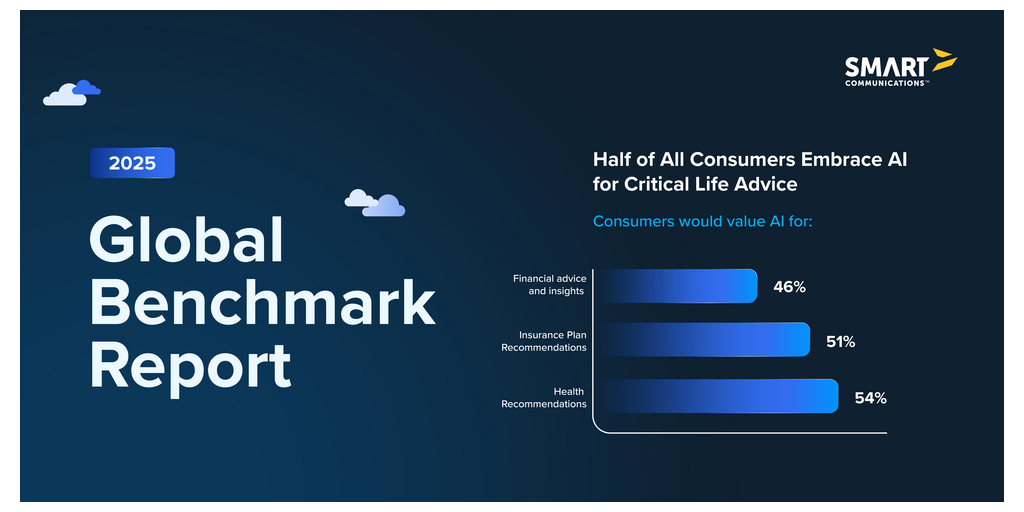 SMART COMMUNICATIONS™

2025

Global Benchmark Report

Half of All Consumers Embrace AI for Critical Life Advice

Consumers would value AI for:

Financial advice and insights 46%

Insurance Plan Recommendations 51%

Health Recommendations 54%